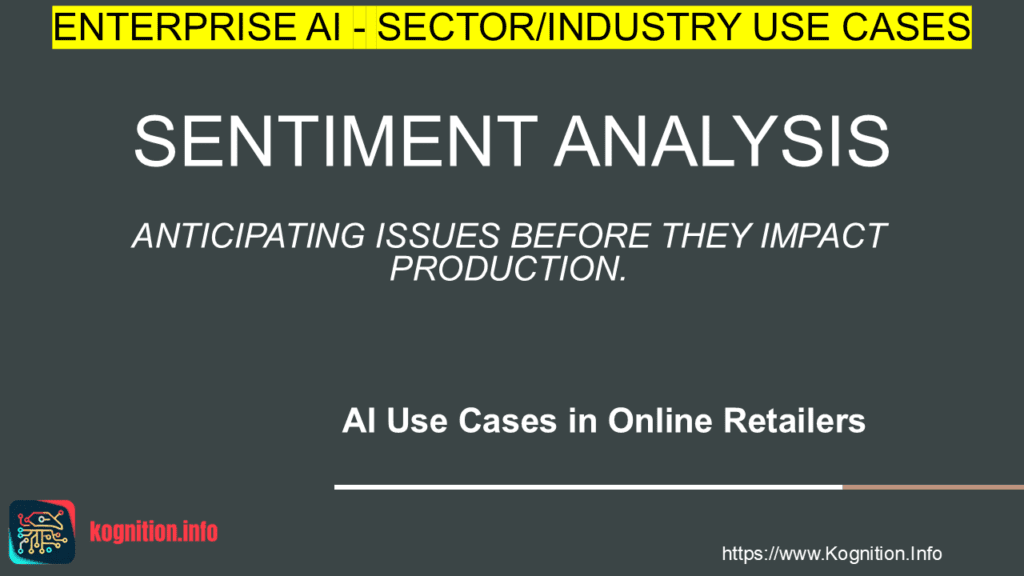 ENTERPRISE AI - SECTOR/INDUSTRY USE CASES

SENTIMENT ANALYSIS

ANTICIPATING ISSUES BEFORE THEY IMPACT PRODUCTION.

AI Use Cases in Online Retailers

kognition.info

https://www.Kognition.Info